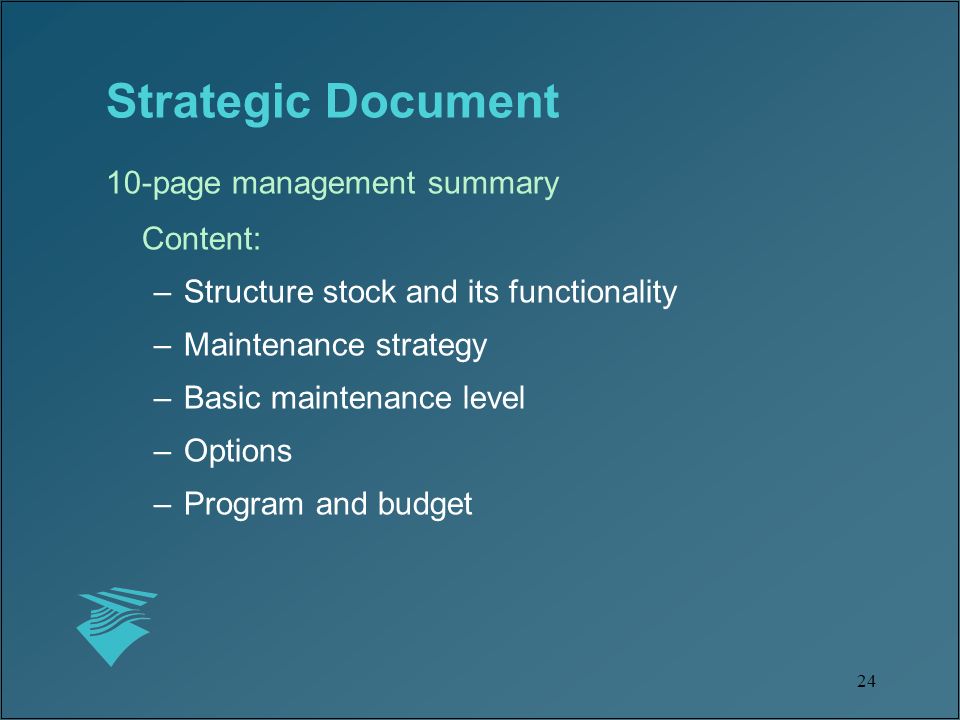 Strategic Document

10-page management summary

Content:

– Structure stock and its functionality

– Maintenance strategy

– Basic maintenance level

– Options

– Program and budget

24